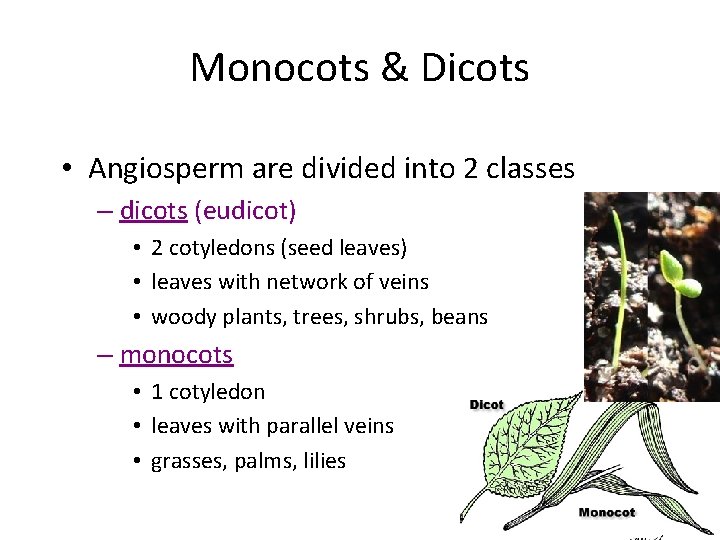 Monocots & Dicots

• Angiosperm are divided into 2 classes
– dicots (eudicot)
• 2 cotyledons (seed leaves)
• leaves with network of veins
• woody plants, trees, shrubs, beans
– monocots
• 1 cotyledon
• leaves with parallel veins
• grasses, palms, lilies

Dicot

Monocot